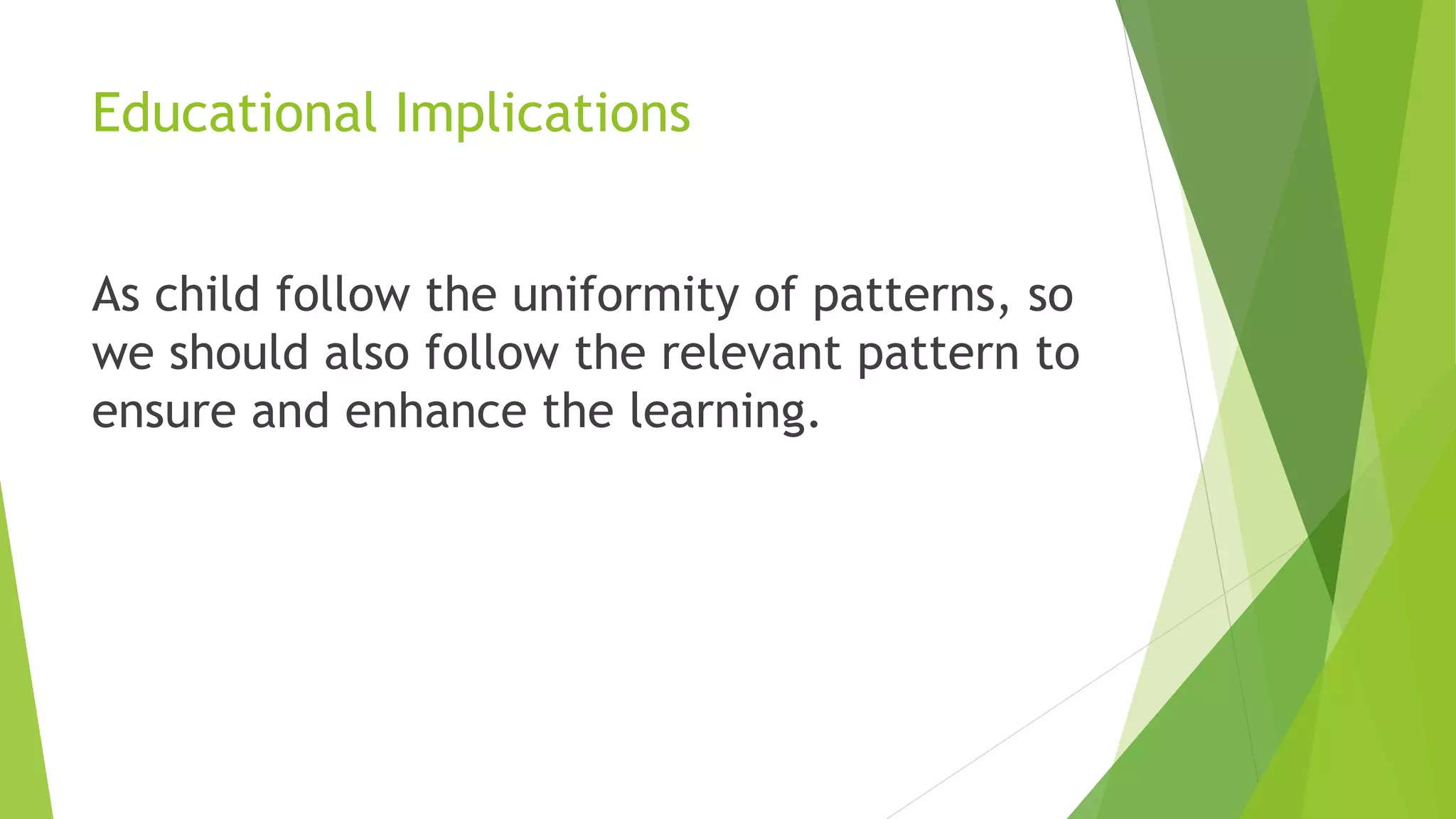 Educational Implications

As child follow the uniformity of patterns, so we should also follow the relevant pattern to ensure and enhance the learning.